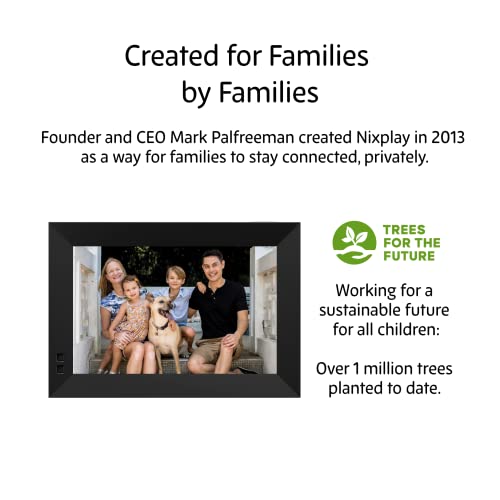 Created for Families
by Families

Founder and CEO Mark Palfreeman created Nixplay in 2013 as a way for families to stay connected, privately.

TREES FOR THE FUTURE

Working for a sustainable future for all children:

Over 1 million trees planted to date.